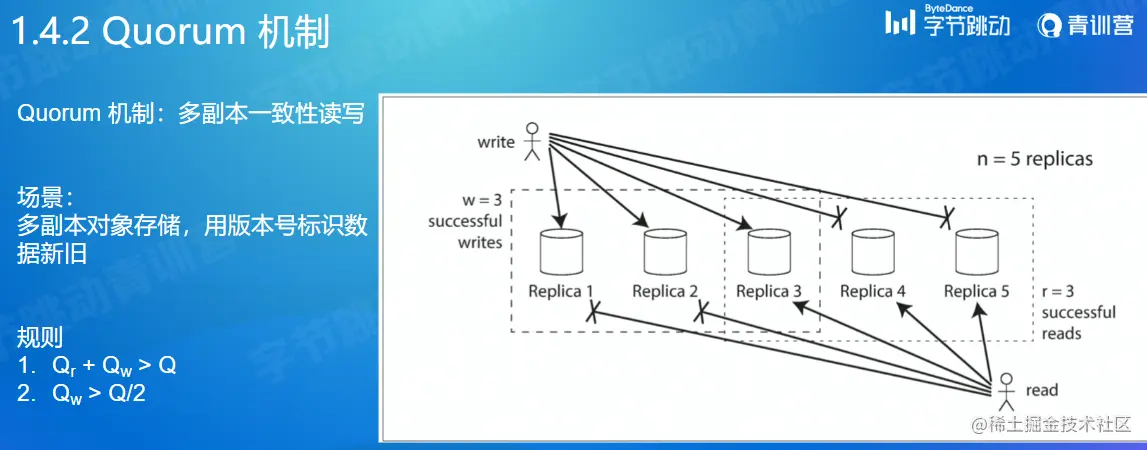 1.4.2 Quorum 机制

ByteDance 字节跳动 青训营

Quorum 机制：多副本一致性读写

场景：
多副本对象存储，用版本号标识数据新旧

规则
1. $Q_r + Q_w > Q$
2. $Q_w > Q/2$

write

n = 5 replicas

w = 3 successful writes

Replica 1 Replica 2 Replica 3 Replica 4 Replica 5

r = 3 successful reads

read

@稀土掘金技术社区